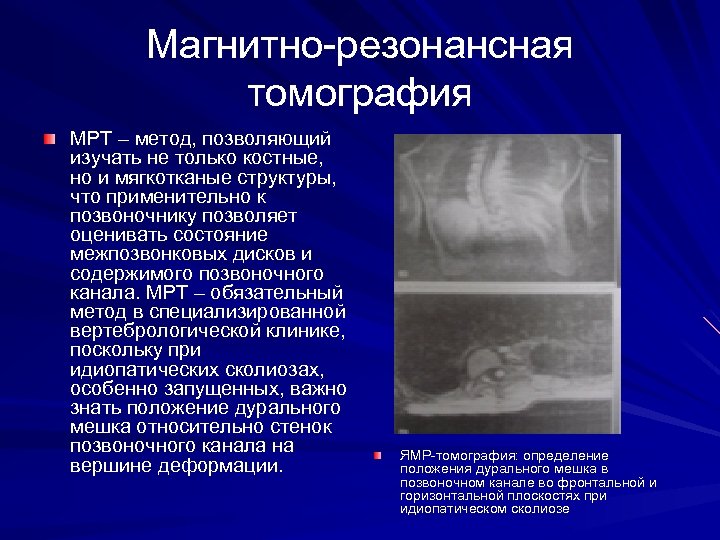 Магнитно-резонансная томография

МРТ – метод, позволяющий изучать не только костные, но и мягкотканые структуры, что применительно к позвоночнику позволяет оценивать состояние межпозвонковых дисков и содержимого позвоночного канала. МРТ – обязательный метод в специализированной вертебрологической клинике, поскольку при идиопатических сколиозах, особенно запущенных, важно знать положение дурального мешка относительно стенок позвоночного канала на вершине деформации.

ЯМР-томография: определение положения дурального мешка в позвоночном канале во фронтальной и горизонтальной плоскостях при идиопатическом сколиозе